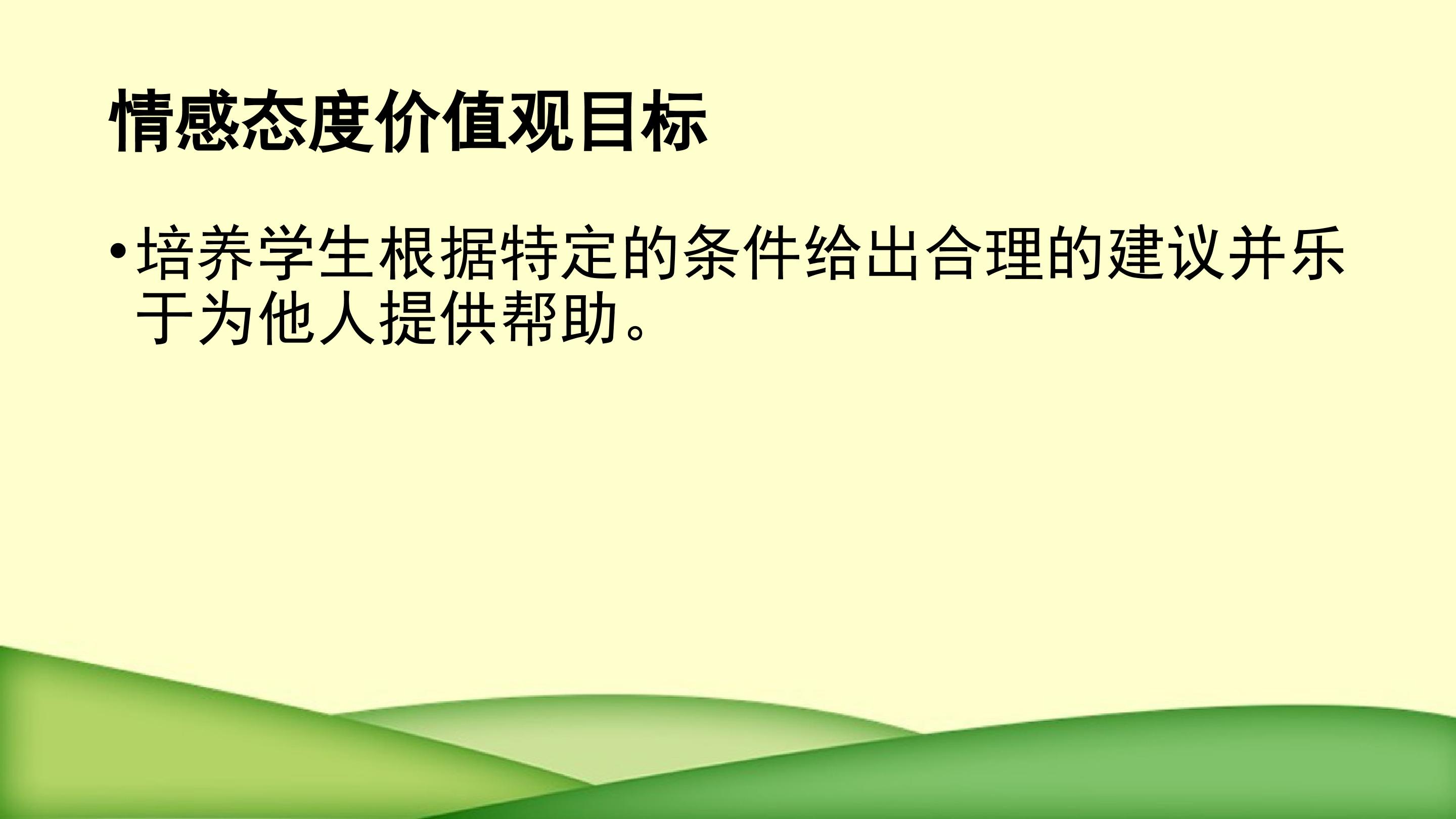 情感态度价值观目标

• 培养学生根据特定的条件给出合理的建议并乐于为他人提供帮助。